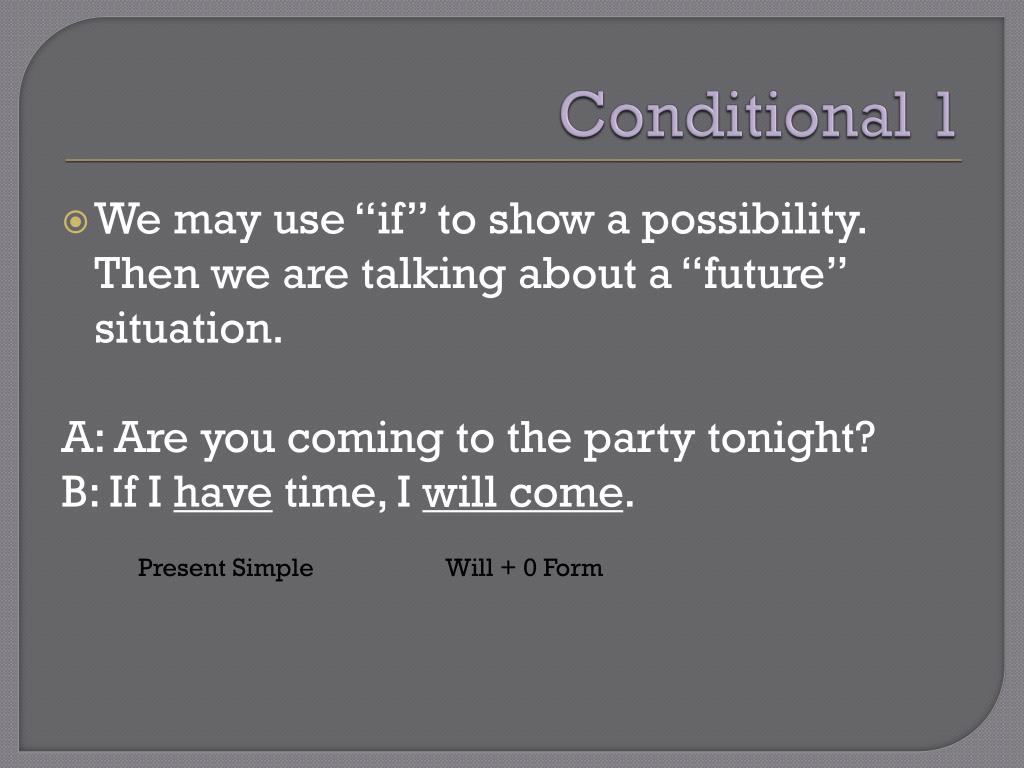 Conditional 1

We may use “if” to show a possibility. Then we are talking about a “future” situation.

A: Are you coming to the party tonight?
B: If I have time, I will come.

Present Simple

Will + 0 Form